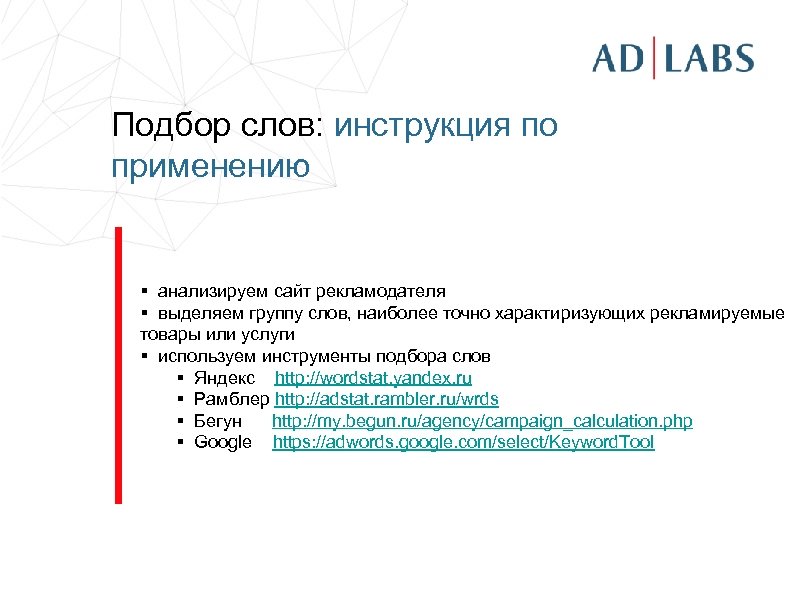 AD|LABS

Подбор слов: инструкция по применению

▪ анализируем сайт рекламодателя
▪ выделяем группу слов, наиболее точно характиризующих рекламируемые товары или услуги
▪ используем инструменты подбора слов
▪ Яндекс http://wordstat.yandex.ru
▪ Рамблер http://adstat.rambler.ru/wrds
▪ Бегун http://my.begun.ru/agency/campaign_calculation.php
▪ Google https://adwords.google.com/select/KeywordTool